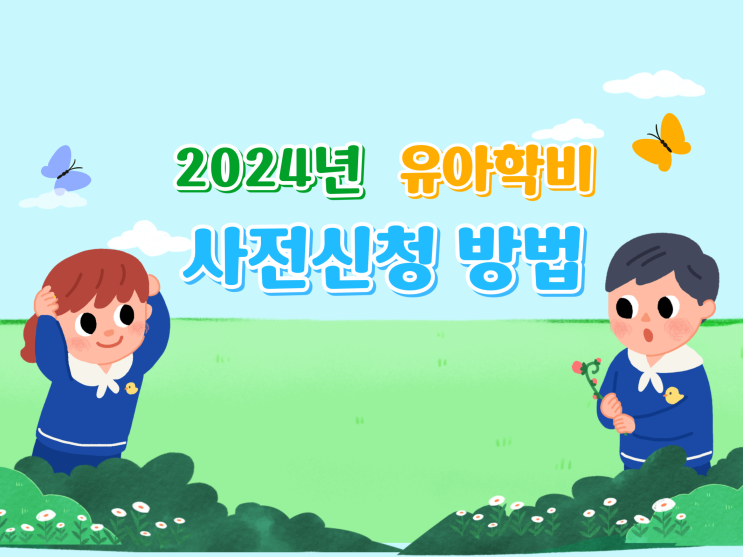 2024년 유아학비
사전신청 방법